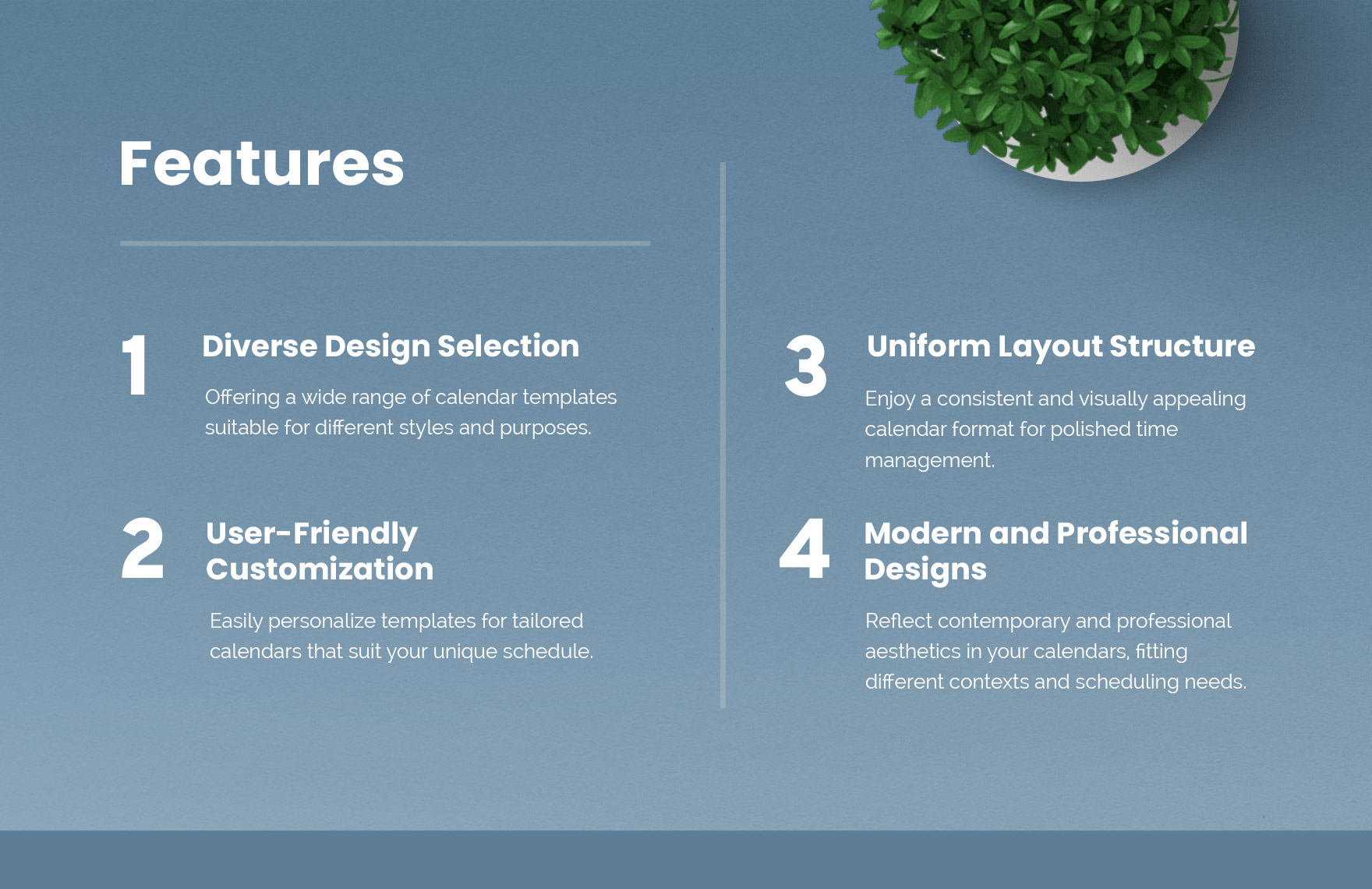 Features

1 Diverse Design Selection

Offering a wide range of calendar templates suitable for different styles and purposes.

2 User-Friendly Customization

Easily personalize templates for tailored calendars that suit your unique schedule.

3 Uniform Layout Structure

Enjoy a consistent and visually appealing calendar format for polished time management.

4 Modern and Professional Designs

Reflect contemporary and professional aesthetics in your calendars, fitting different contexts and scheduling needs.